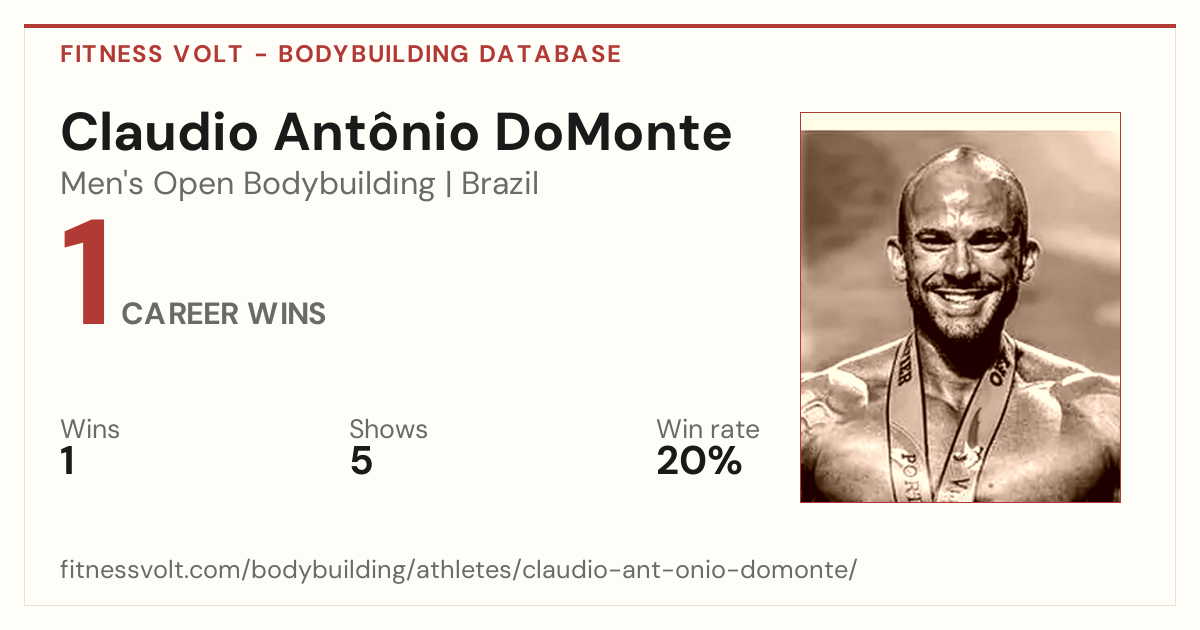 FITNESS VOLT - BODYBUILDING DATABASE

Claudio Antônio DoMonte

Men's Open Bodybuilding | Brazil

1 CAREER WINS

Wins
1

Shows
5

Win rate
20%

fitnessvolt.com/bodybuilding/athletes/claudio-ant-onio-domonte/